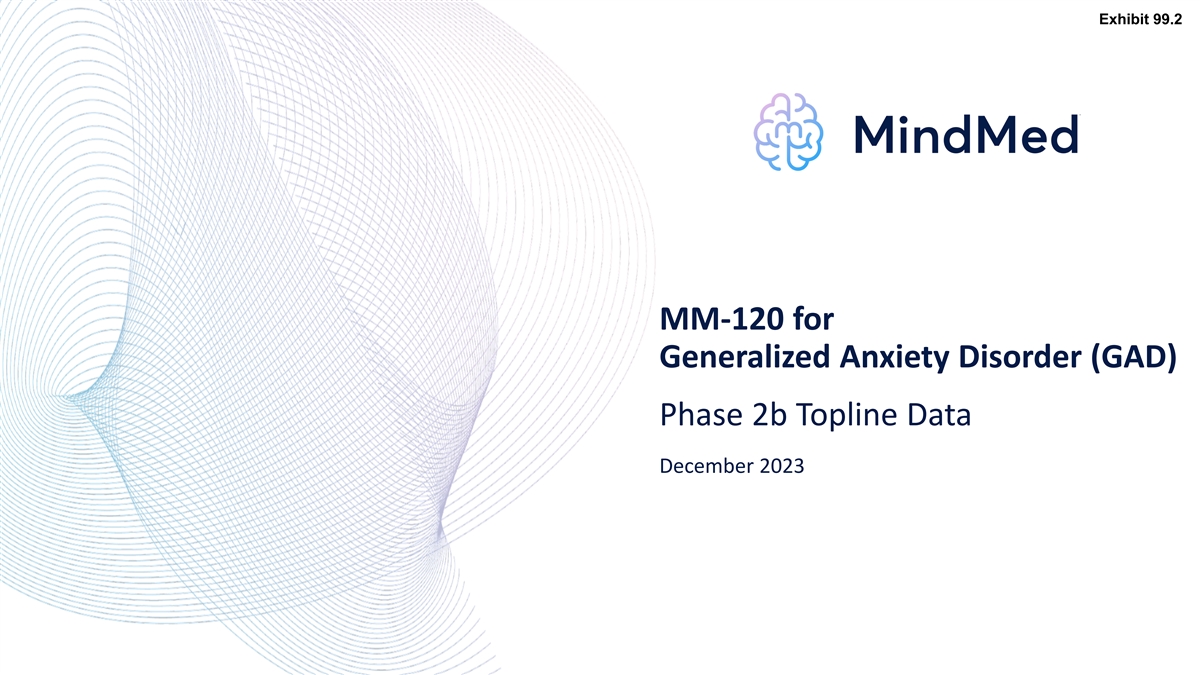 Exhibit 99.2

MindMed

MM-120 for Generalized Anxiety Disorder (GAD)

Phase 2b Topline Data

December 2023